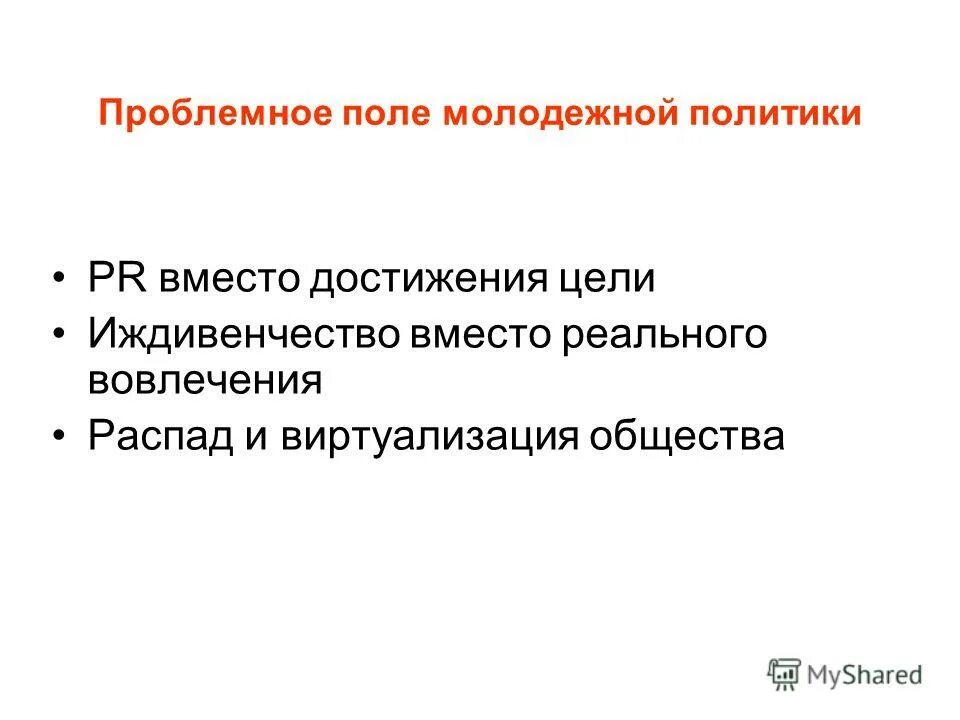 Проблемное поле молодежной политики

• PR вместо достижения цели
• Иждивенчество вместо реального вовлечения
• Распад и виртуализация общества

MyShared